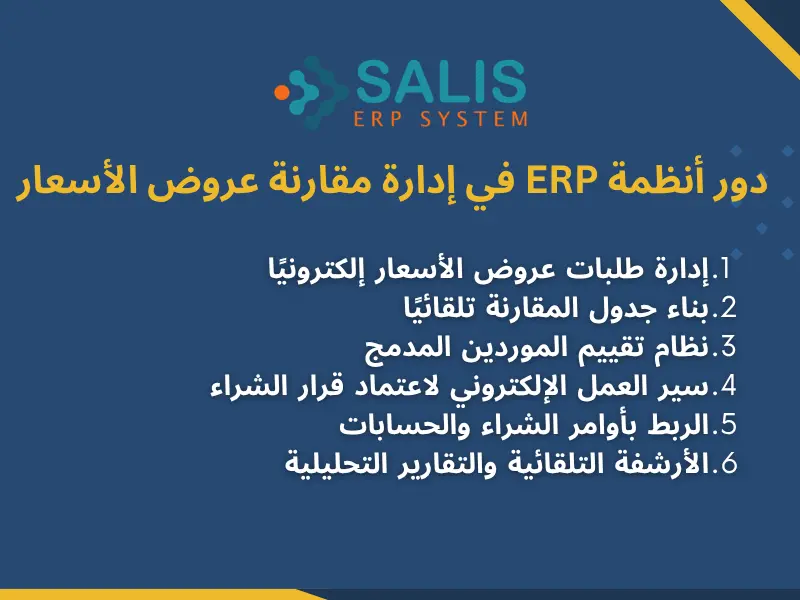 SALIS
ERP SYSTEM

دور أنظمة ERP في إدارة مقارنة عروض الأسعار

1.إدارة طلبات عروض الأسعار إلكترونيًا
2.بناء جدول المقارنة تلقائيًا
3.نظام تقييم الموردين المدمج
4.سير العمل الإلكتروني لاعتماد قرار الشراء
5.الربط بأوامر الشراء والحسابات
6.الأرشفة التلقائية والتقارير التحليلية